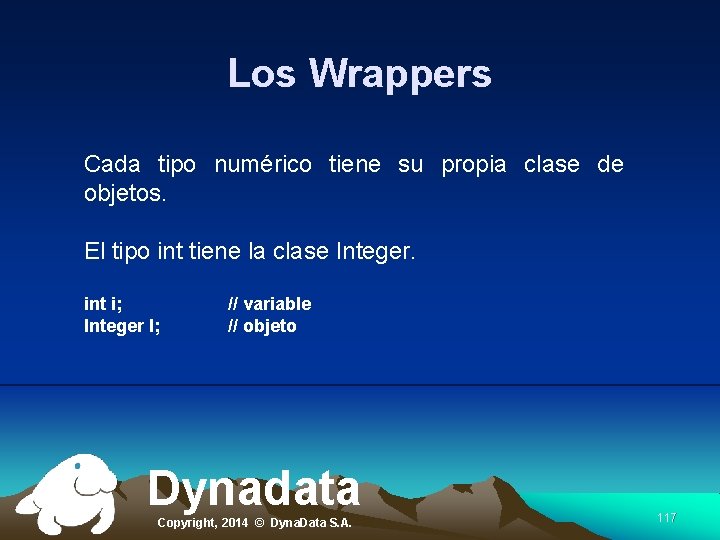 Los Wrappers

Cada tipo numérico tiene su propia clase de objetos.

El tipo int tiene la clase Integer.

int i; // variable
Integer I; // objeto

Dynadata

Copyright, 2014 © DynaData S.A.

117